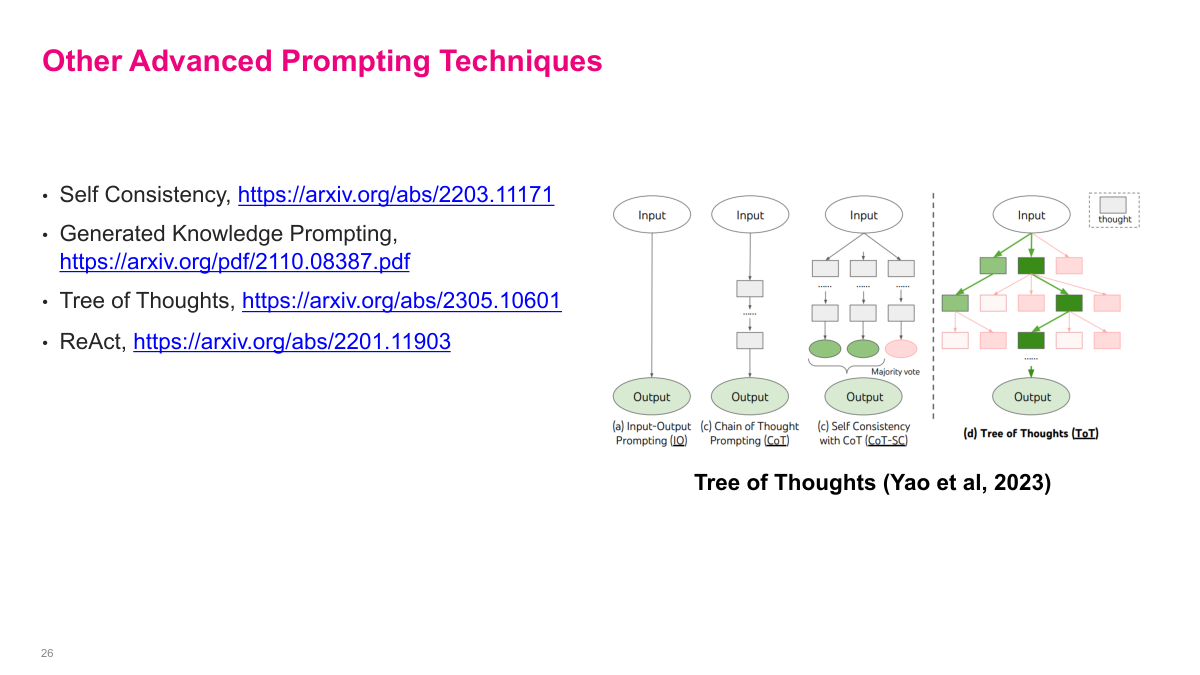 Other Advanced Prompting Techniques

• Self Consistency, https://arxiv.org/abs/2203.11171
• Generated Knowledge Prompting, https://arxiv.org/pdf/2110.08387.pdf
• Tree of Thoughts, https://arxiv.org/abs/2305.10601
• ReAct, https://arxiv.org/abs/2201.11903

Input
Output
(a) Input-Output Prompting (IO)

Input
Output
(c) Chain of Thought Prompting (CoT)

Input
Majority vote
Output
(c) Self Consistency with CoT (CoT-SC)

Input
thought
Output
(d) Tree of Thoughts (ToT)

Tree of Thoughts (Yao et al, 2023)

26